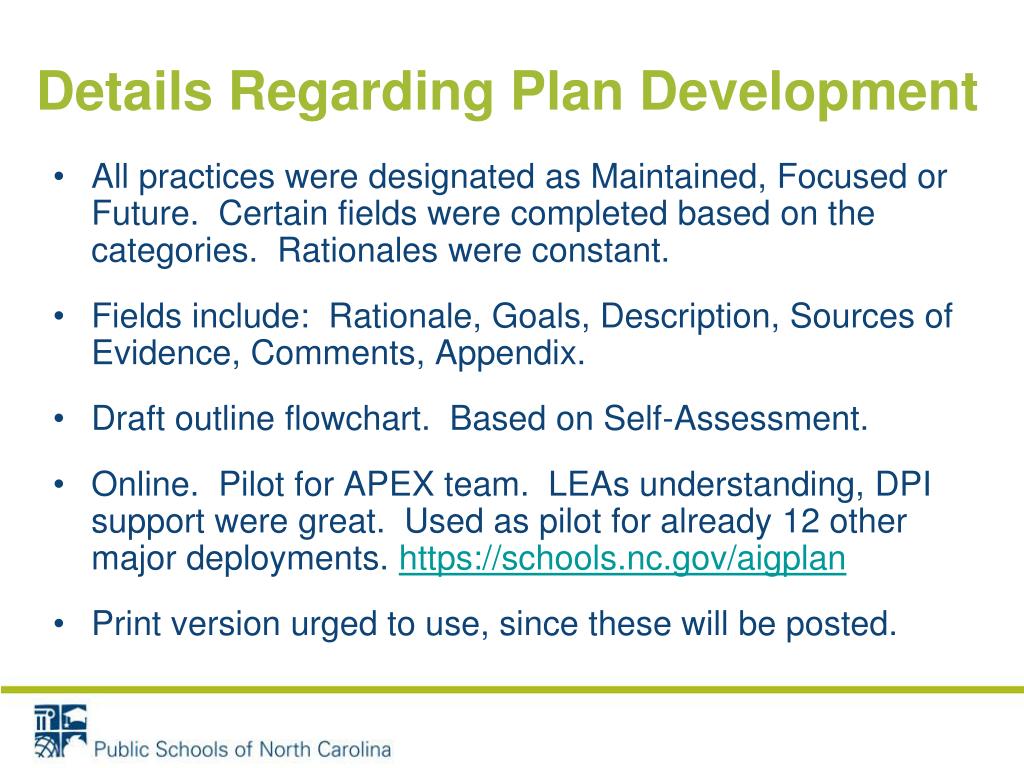 Details Regarding Plan Development

• All practices were designated as Maintained, Focused or Future. Certain fields were completed based on the categories. Rationales were constant.

• Fields include: Rationale, Goals, Description, Sources of Evidence, Comments, Appendix.

• Draft outline flowchart. Based on Self-Assessment.

• Online. Pilot for APEX team. LEAs understanding, DPI support were great. Used as pilot for already 12 other major deployments. https://schools.nc.gov/aigplan

• Print version urged to use, since these will be posted.

Public Schools of North Carolina